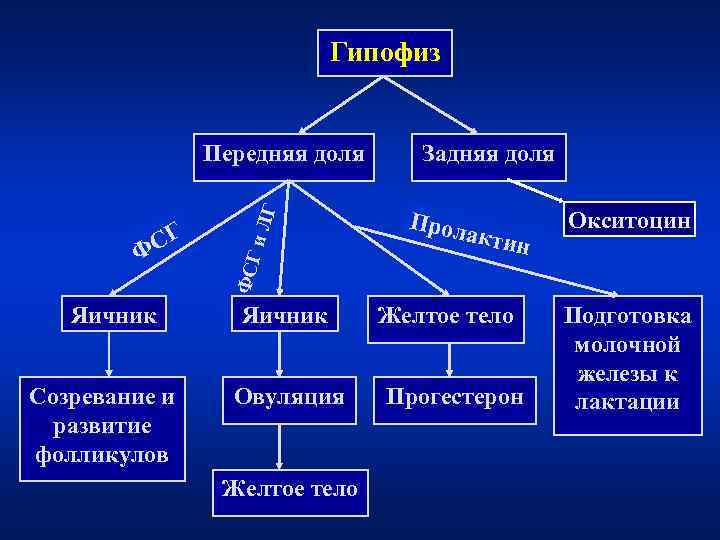 Гипофиз

Передняя доля

Задняя доля

Окситоцин

ФСГ

ФСГ и ЛГ

Пролактин

Яичник

Яичник

Желтое тело

Подготовка молочной железы к лактации

Созревание и развитие фолликулов

Овуляция

Прогестерон

Желтое тело